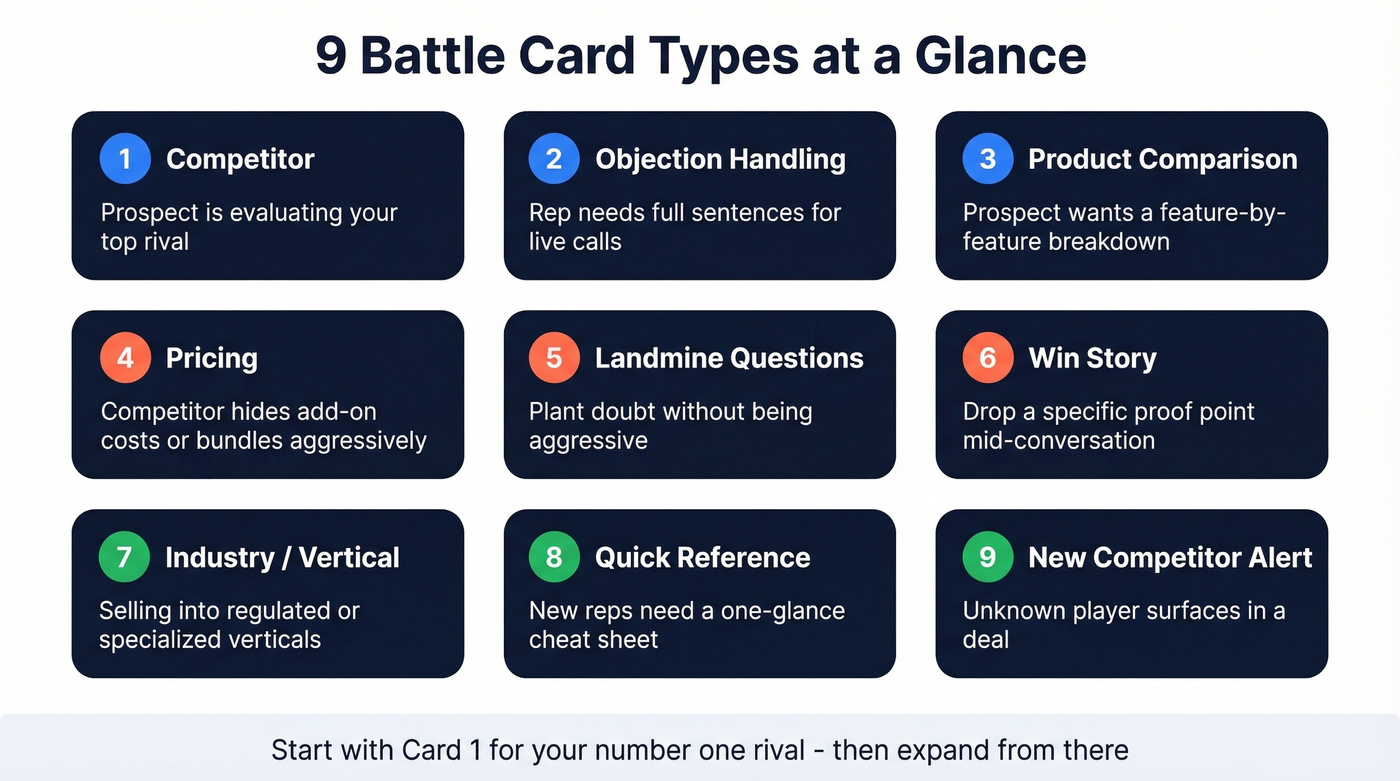 9 Battle Card Types at a Glance

1 Competitor
Prospect is evaluating your top rival

2 Objection Handling
Rep needs full sentences for live calls

3 Product Comparison
Prospect wants a feature-by-feature breakdown

4 Pricing
Competitor hides add-on costs or bundles aggressively

5 Landmine Questions
Plant doubt without being aggressive

6 Win Story
Drop a specific proof point mid-conversation

7 Industry / Vertical
Selling into regulated or specialized verticals

8 Quick Reference
New reps need a one-glance cheat sheet

9 New Competitor Alert
Unknown player surfaces in a deal

Start with Card 1 for your number one rival - then expand from there